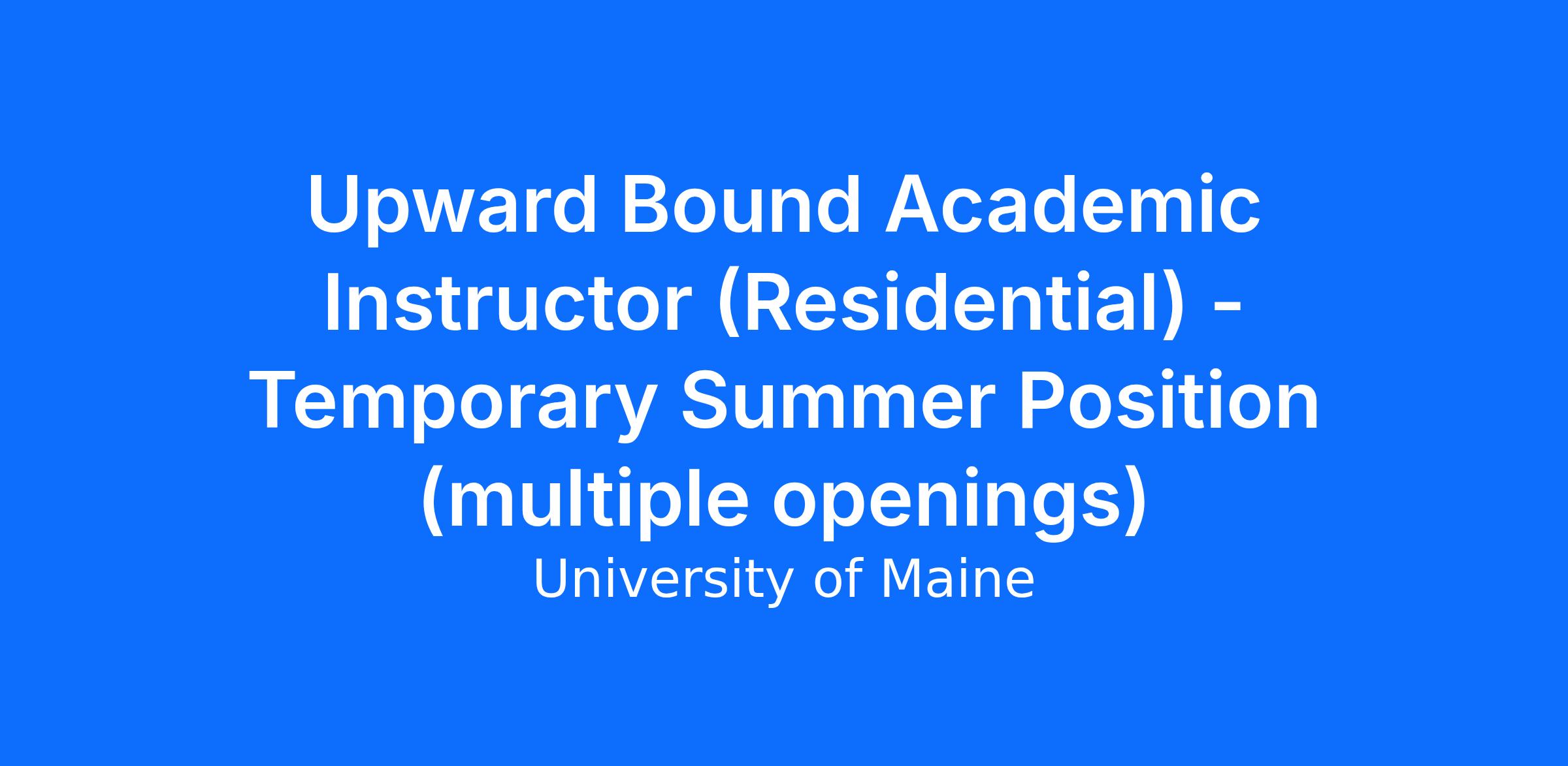 Upward Bound Academic Instructor (Residential) - Temporary Summer Position (multiple openings)

University of Maine